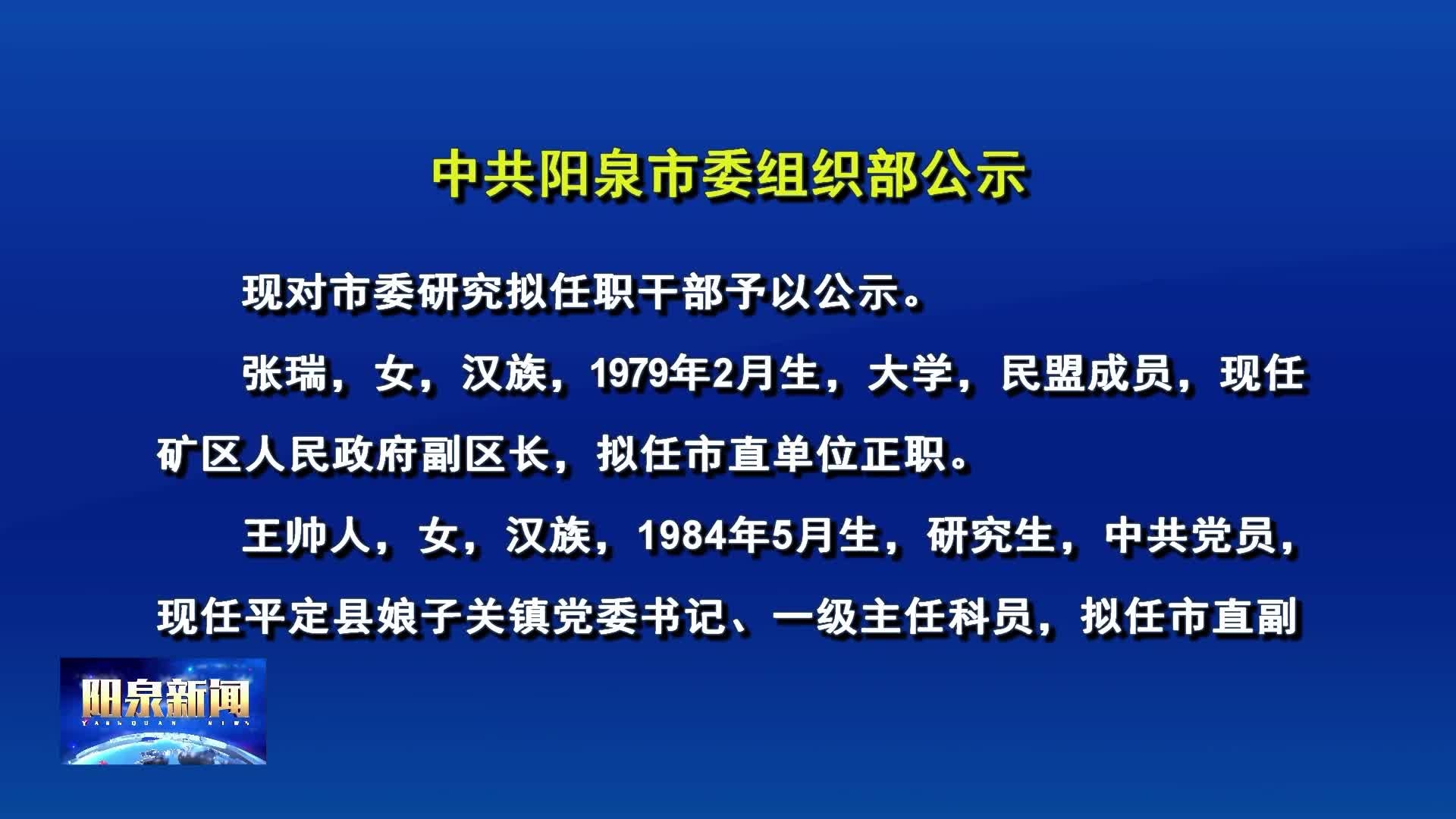 中共阳泉市委组织部公示

现对市委研究拟任职干部予以公示。

张瑞，女，汉族，1979年2月生，大学，民盟成员，现任矿区人民政府副区长，拟任市直单位正职。

王帅人，女，汉族，1984年5月生，研究生，中共党员，现任平定县娘子关镇党委书记、一级主任科员，拟任市直副

阳泉新闻
YANGQUAN NEWS